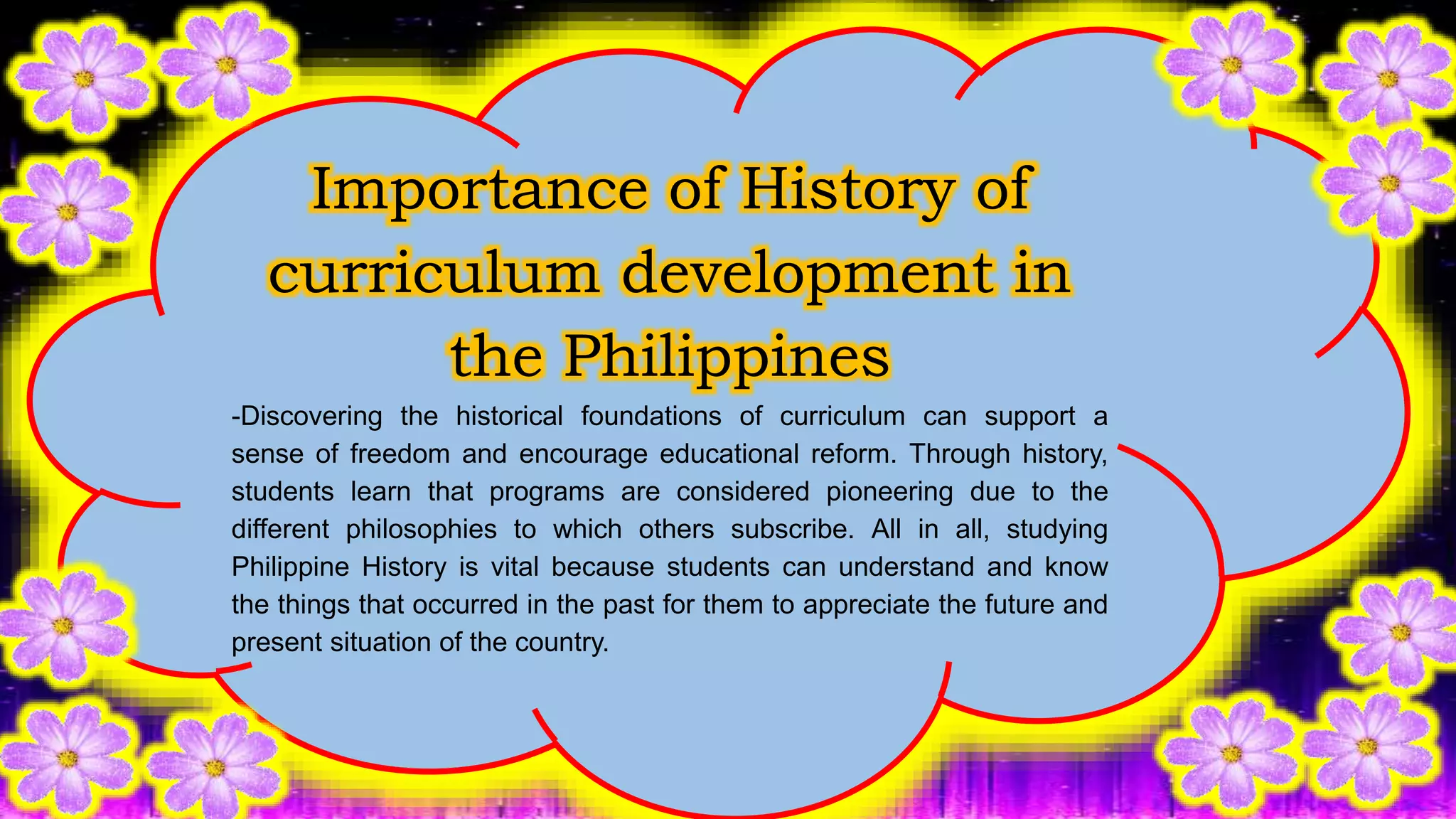 Importance of History of curriculum development in the Philippines

-Discovering the historical foundations of curriculum can support a sense of freedom and encourage educational reform. Through history, students learn that programs are considered pioneering due to the different philosophies to which others subscribe. All in all, studying Philippine History is vital because students can understand and know the things that occurred in the past for them to appreciate the future and present situation of the country.